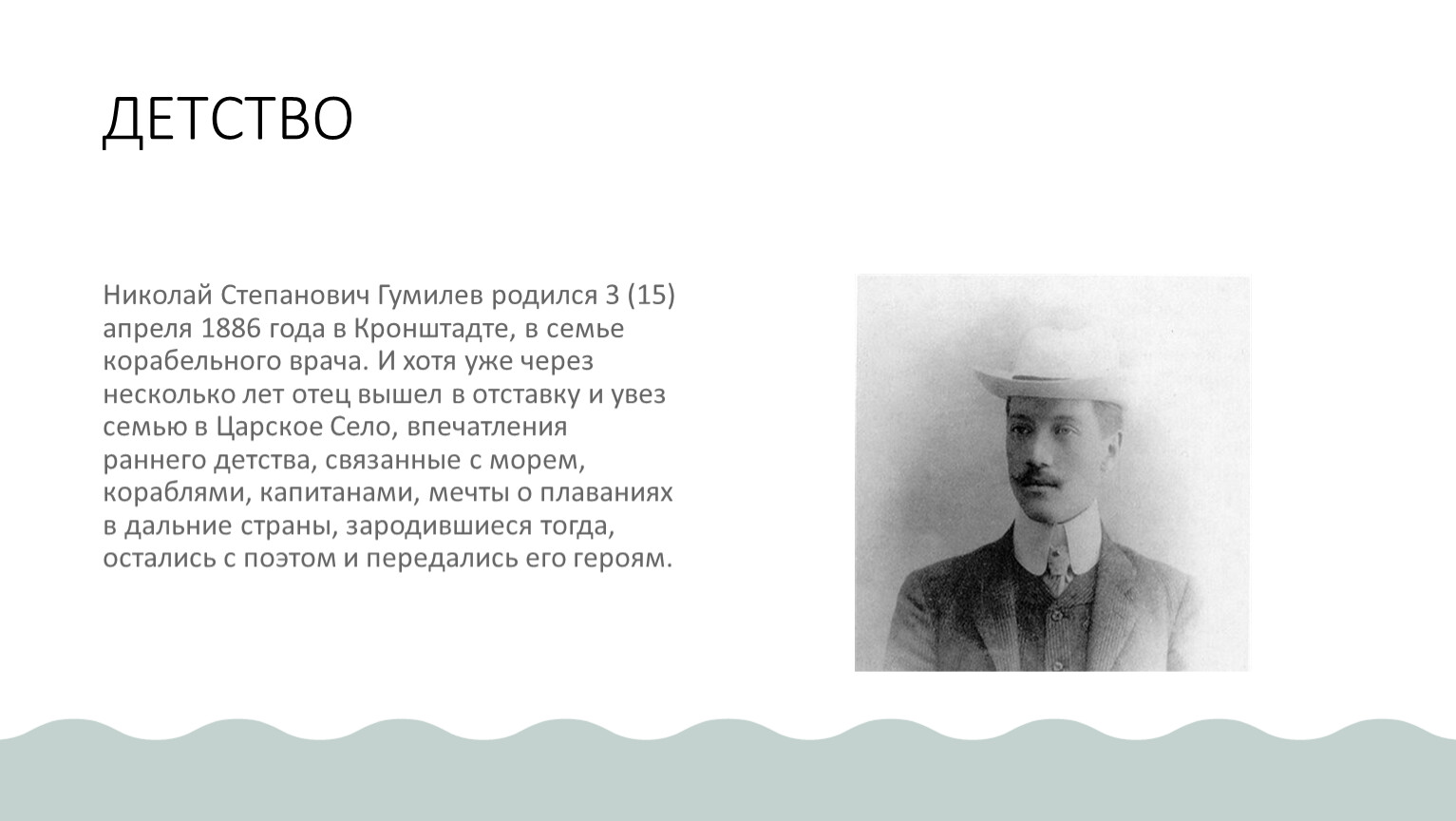 ДЕТСТВО

Николай Степанович Гумилев родился 3 (15) апреля 1886 года в Кронштадте, в семье корабельного врача. И хотя уже через несколько лет отец вышел в отставку и увез семью в Царское Село, впечатления раннего детства, связанные с морем, кораблями, капитанами, мечты о плаваниях в дальние страны, зародившиеся тогда, остались с поэтом и передались его героям.